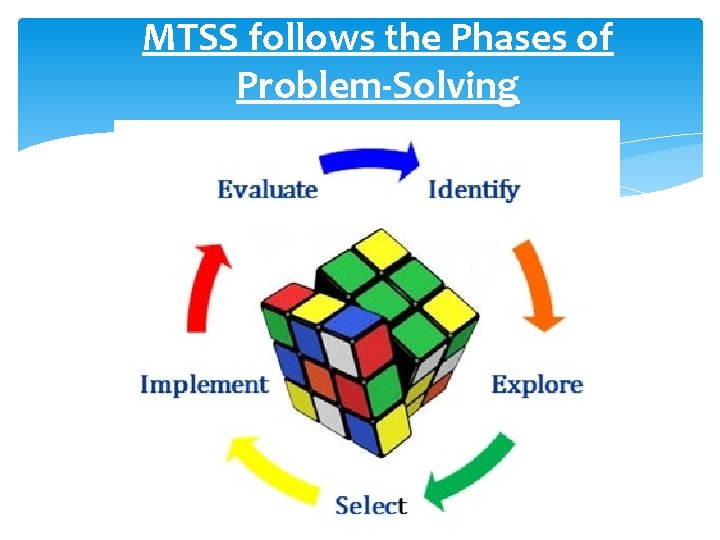 MTSS follows the Phases of Problem-Solving

Evaluate
Identify
Explore
Select
Implement